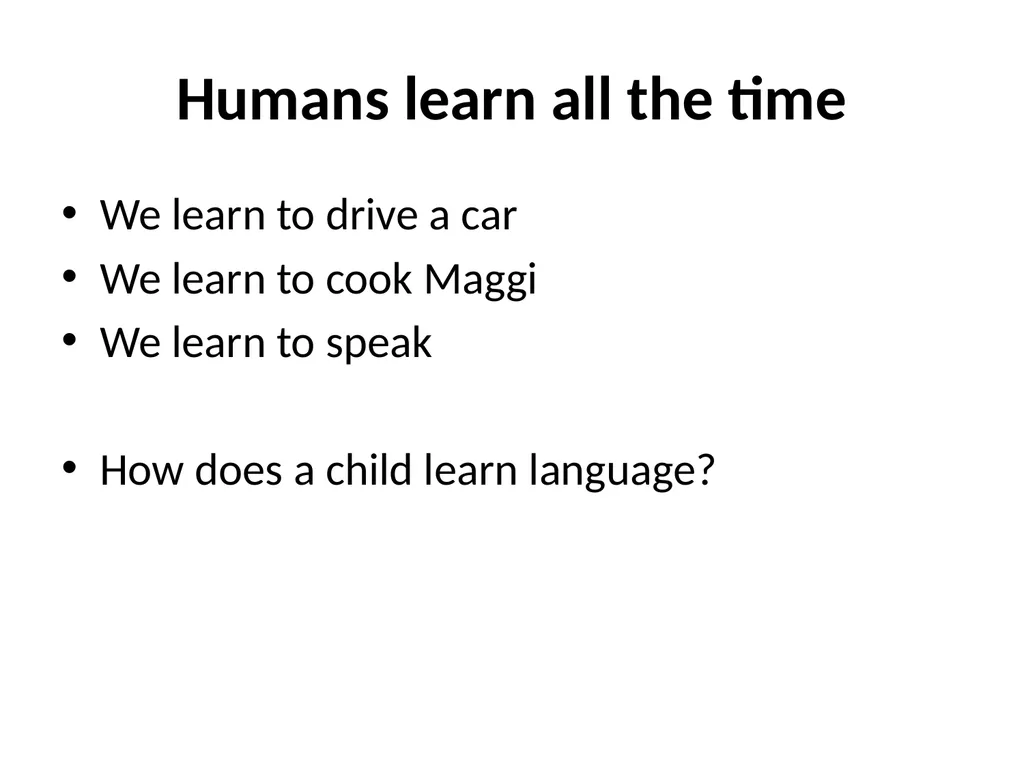 Humans learn all the time

• We learn to drive a car
• We learn to cook Maggi
• We learn to speak

• How does a child learn language?